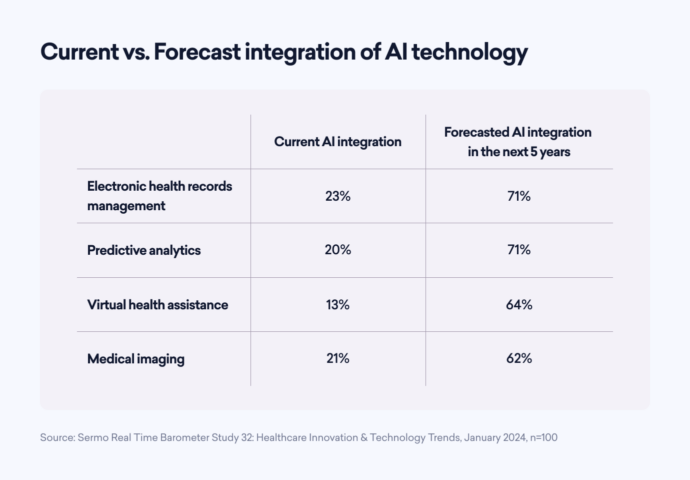 Current vs. Forecast integration of AI technology

| | Current AI integration | Forecasted AI integration in the next 5 years |
|---|---|---|
| Electronic health records management | 23% | 71% |
| Predictive analytics | 20% | 71% |
| Virtual health assistance | 13% | 64% |
| Medical imaging | 21% | 62% |

Source: Sermo Real Time Barometer Study 32: Healthcare Innovation & Technology Trends, January 2024, n=100